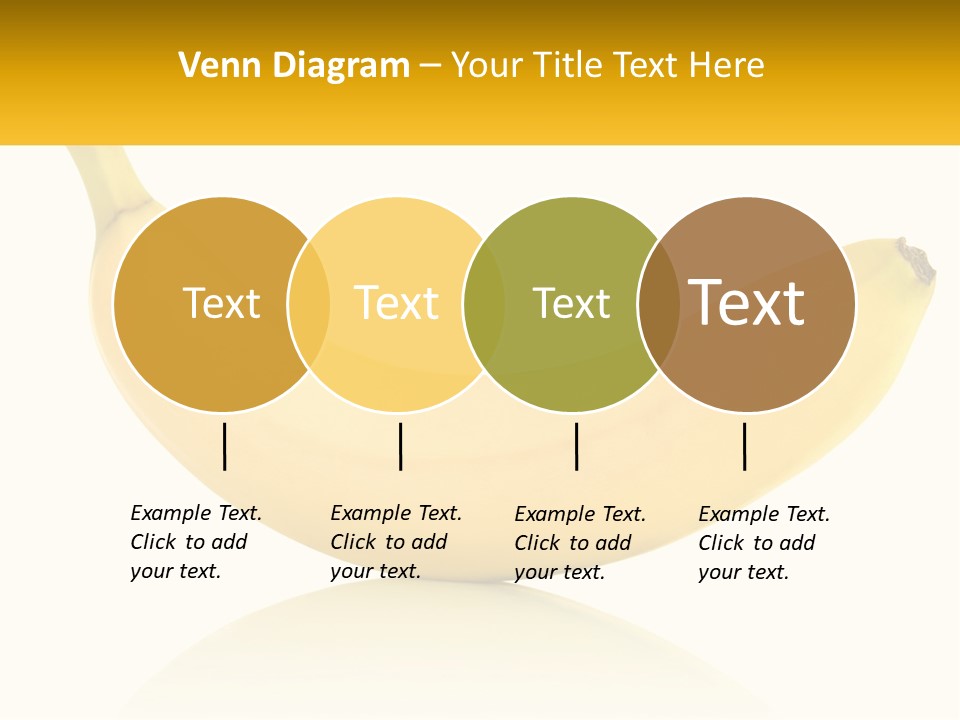 Venn Diagram – Your Title Text Here

Text

Text

Text

Text

Example Text. Click to add your text.

Example Text. Click to add your text.

Example Text. Click to add your text.

Example Text. Click to add your text.